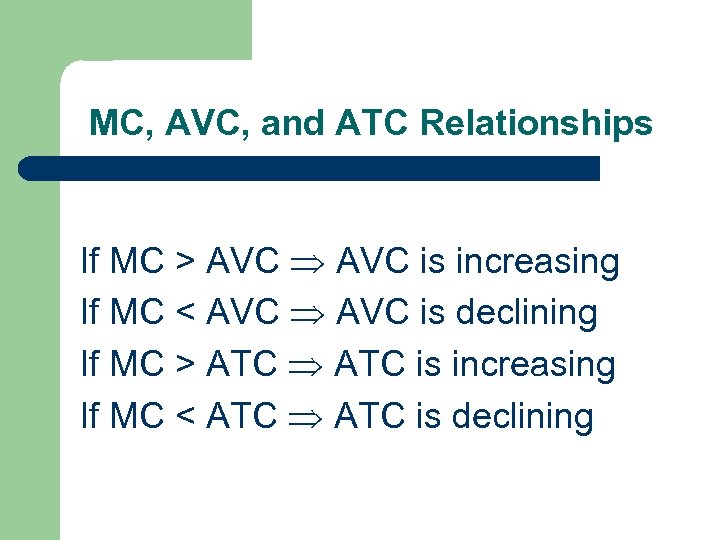 MC, AVC, and ATC Relationships

If MC > AVC $\Rightarrow$ AVC is increasing
If MC < AVC $\Rightarrow$ AVC is declining
If MC > ATC $\Rightarrow$ ATC is increasing
If MC < ATC $\Rightarrow$ ATC is declining